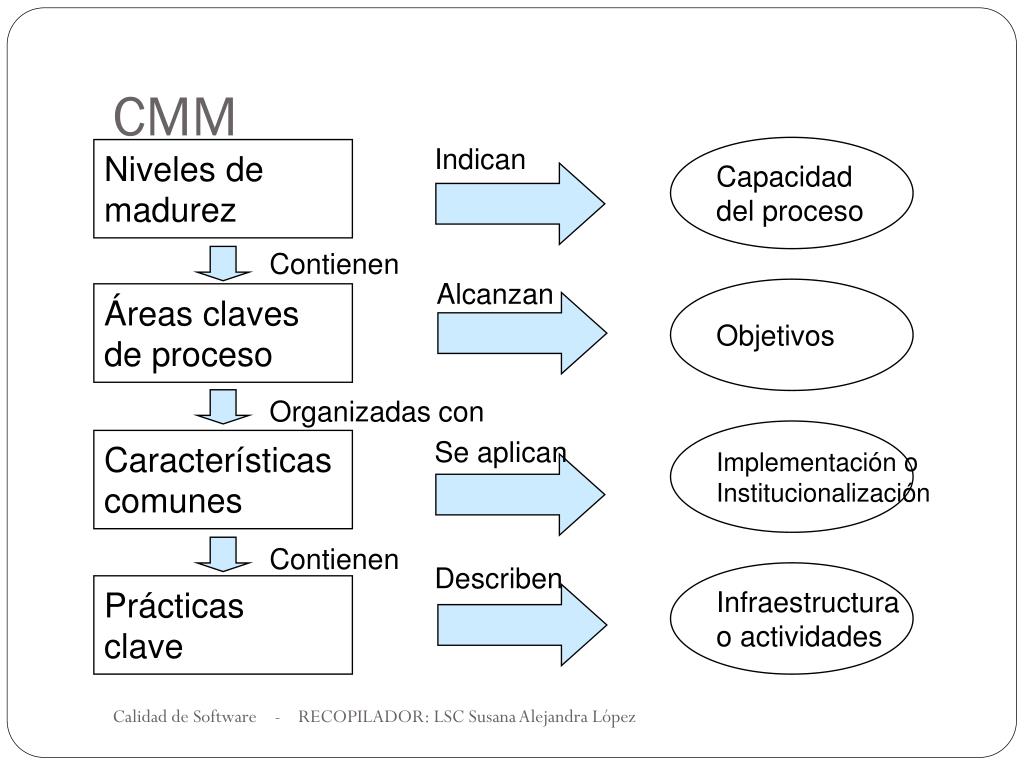 CMM

Niveles de madurez

Indican

Capacidad del proceso

Contienen

Áreas claves de proceso

Alcanzan

Objetivos

Organizadas con

Características comunes

Se aplican

Implementación o Institucionalización

Contienen

Prácticas clave

Describen

Infraestructura o actividades

Calidad de Software - RECOPILADOR: LSC Susana Alejandra López